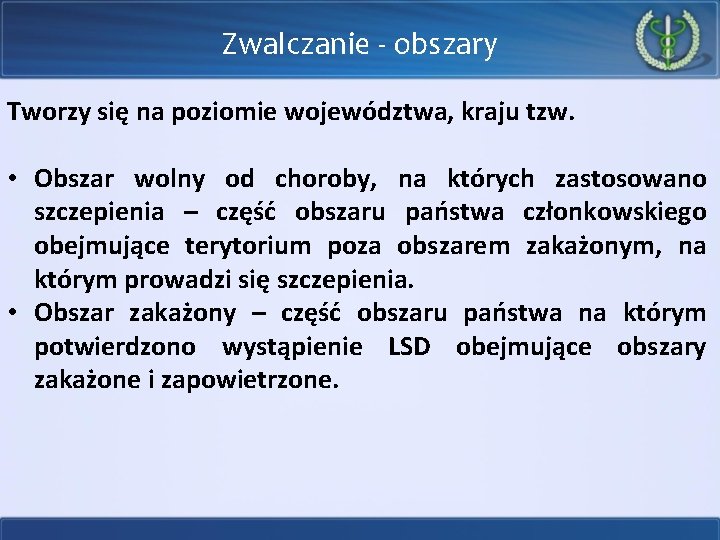 Zwalczanie - obszary

Tworzy się na poziomie województwa, kraju tzw.

• Obszar wolny od choroby, na których zastosowano szczepienia – część obszaru państwa członkowskiego obejmujące terytorium poza obszarem zakażonym, na którym prowadzi się szczepienia.
• Obszar zakażony – część obszaru państwa na którym potwierdzono wystąpienie LSD obejmujące obszary zakażone i zapowietrzone.